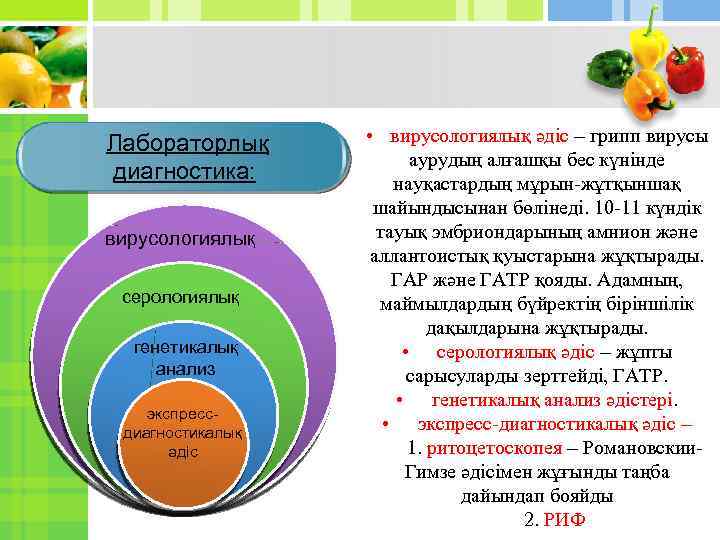 Лабораторлық диагностика:

вирусологиялық

серологиялық

генетикалық анализ

экспресс-диагностикалық әдіс

• вирусологиялық әдіс – грипп вирусы аурудың алғашқы бес күнінде науқастардың мұрын-жұтқыншақ шайындысынан бөлінеді. 10-11 күндік тауық эмбриондарының амнион және аллантоистық қуыстарына жұқтырады. ГАР және ГАТР қояды. Адамның, маймылдардың бүйректің біріншілік дақылдарына жұқтырады.

• серологиялық әдіс – жұпты сарысуларды зерттейді, ГАТР.

• генетикалық анализ әдістері.

• экспресс-диагностикалық әдіс –

1. ритоцетоскопея – Романовскии-Гимзе әдісімен жұғынды таңба дайындап бояйды

2. РИФ